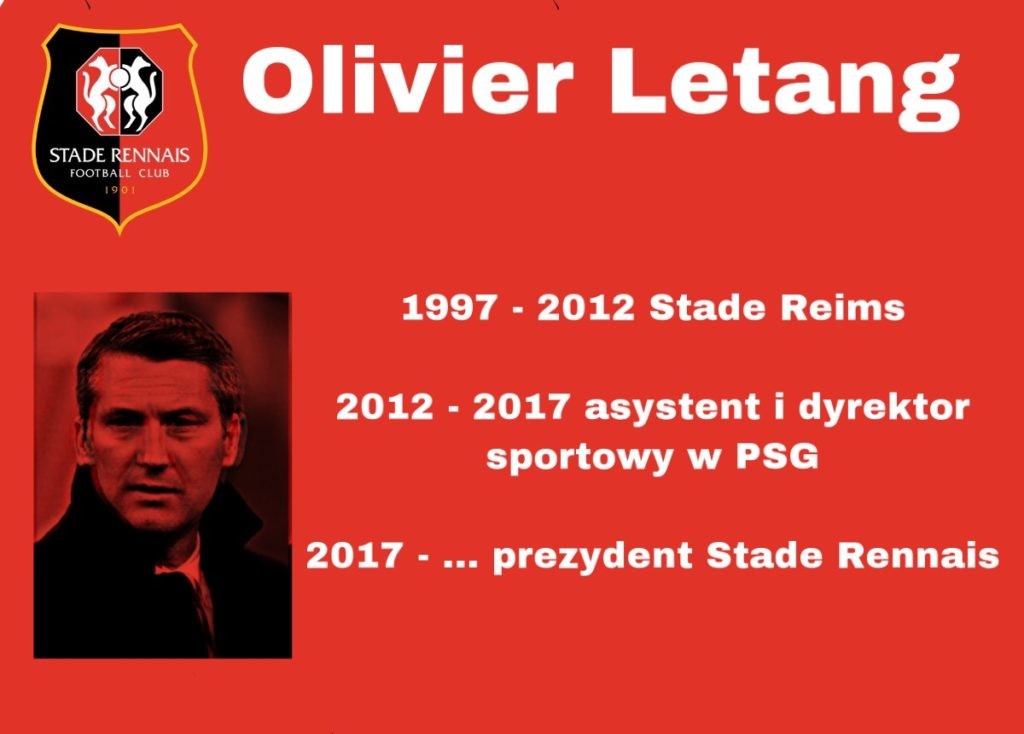 STADE RENNAIS
FOOTBALL CLUB
1901

Olivier Letang

1997 - 2012 Stade Reims

2012 - 2017 asystent i dyrektor sportowy w PSG

2017 - ... prezydent Stade Rennais